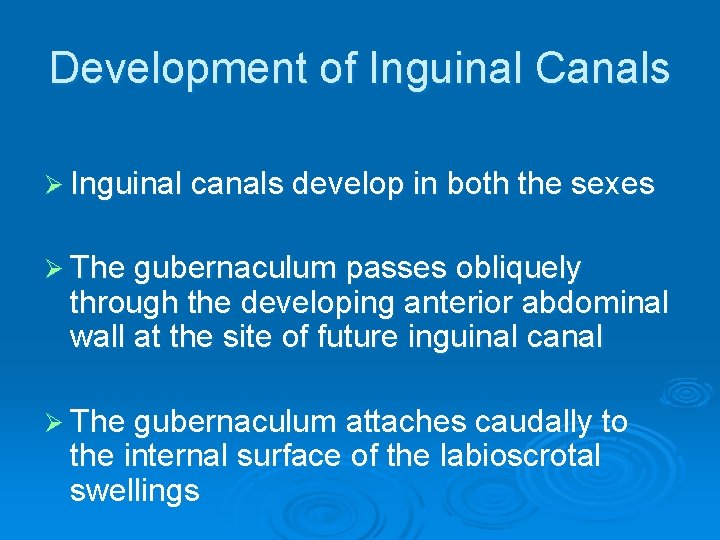 Development of Inguinal Canals

➢ Inguinal canals develop in both the sexes

➢ The gubernaculum passes obliquely through the developing anterior abdominal wall at the site of future inguinal canal

➢ The gubernaculum attaches caudally to the internal surface of the labioscrotal swellings